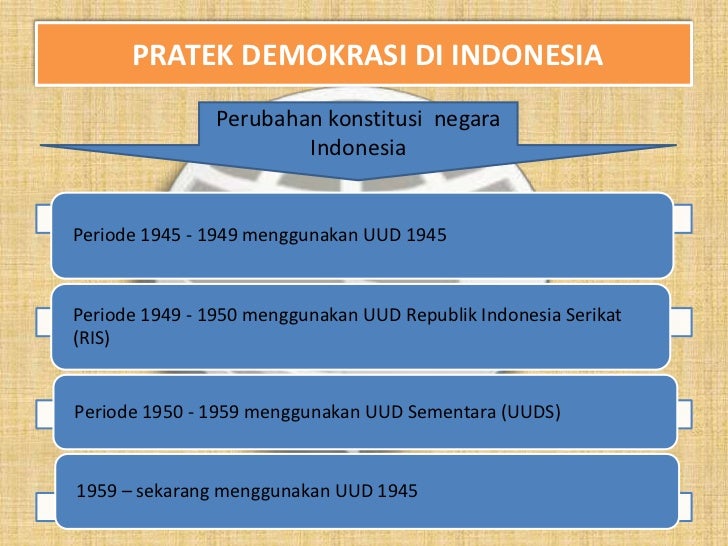 PRATEK DEMOKRASI DI INDONESIA

Perubahan konstitusi negara Indonesia

Periode 1945 - 1949 menggunakan UUD 1945

Periode 1949 - 1950 menggunakan UUD Republik Indonesia Serikat (RIS)

Periode 1950 - 1959 menggunakan UUD Sementara (UUDS)

1959 – sekarang menggunakan UUD 1945